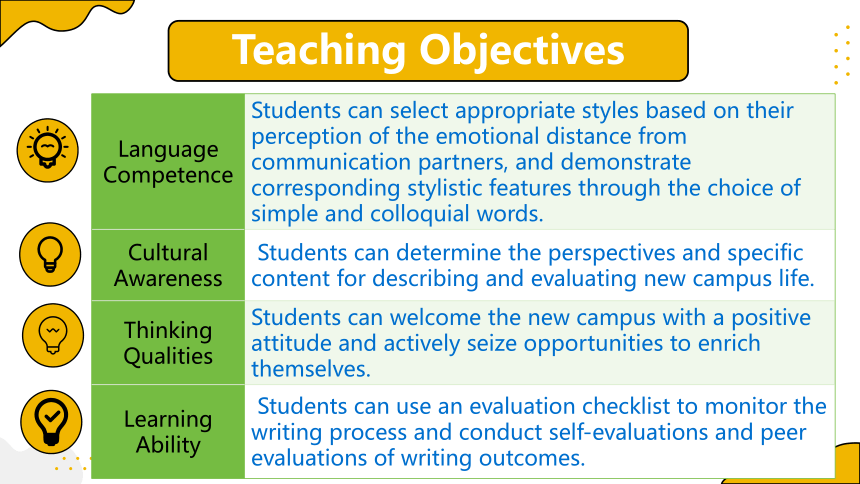 Teaching Objectives

| Language Competence | Students can select appropriate styles based on their perception of the emotional distance from communication partners, and demonstrate corresponding stylistic features through the choice of simple and colloquial words. |
|---|---|
| Cultural Awareness | Students can determine the perspectives and specific content for describing and evaluating new campus life. |
| Thinking Qualities | Students can welcome the new campus with a positive attitude and actively seize opportunities to enrich themselves. |
| Learning Ability | Students can use an evaluation checklist to monitor the writing process and conduct self-evaluations and peer evaluations of writing outcomes. |